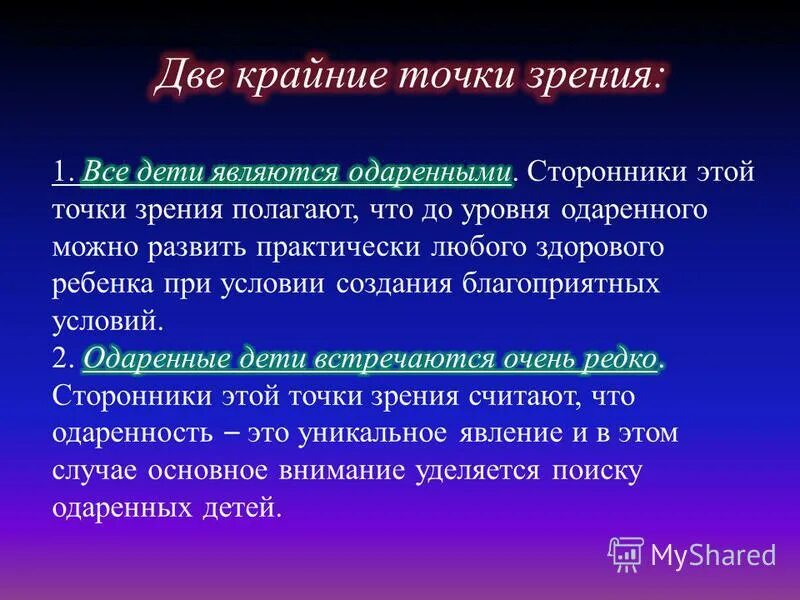 Две крайние точки зрения:

1. Все дети являются одаренными. Сторонники этой точки зрения полагают, что до уровня одаренного можно развить практически любого здорового ребенка при условии создания благоприятных условий.
2. Одаренные дети встречаются очень редко. Сторонники этой точки зрения считают, что одаренность – это уникальное явление и в этом случае основное внимание уделяется поиску одаренных детей.

MyShared